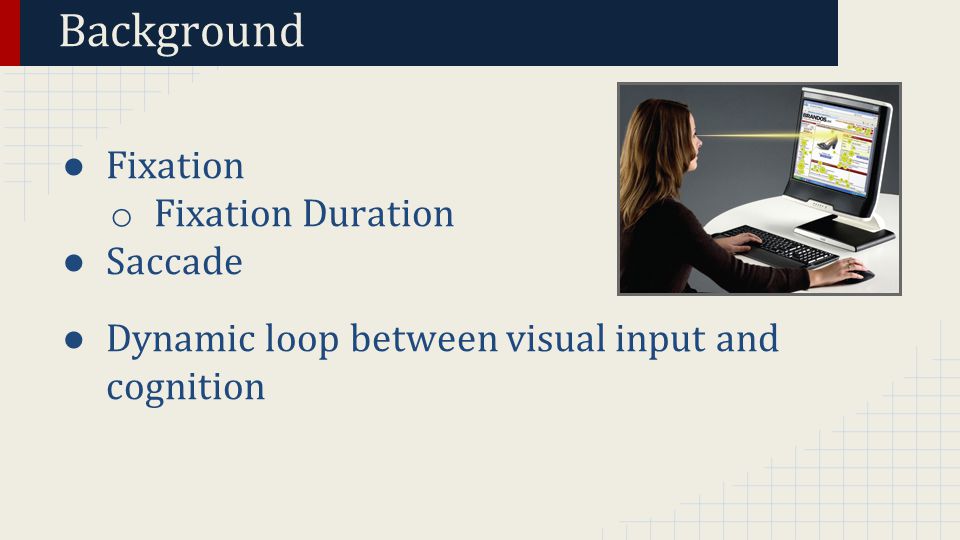 Background

● Fixation
  ○ Fixation Duration
● Saccade

● Dynamic loop between visual input and cognition

BRANDOS